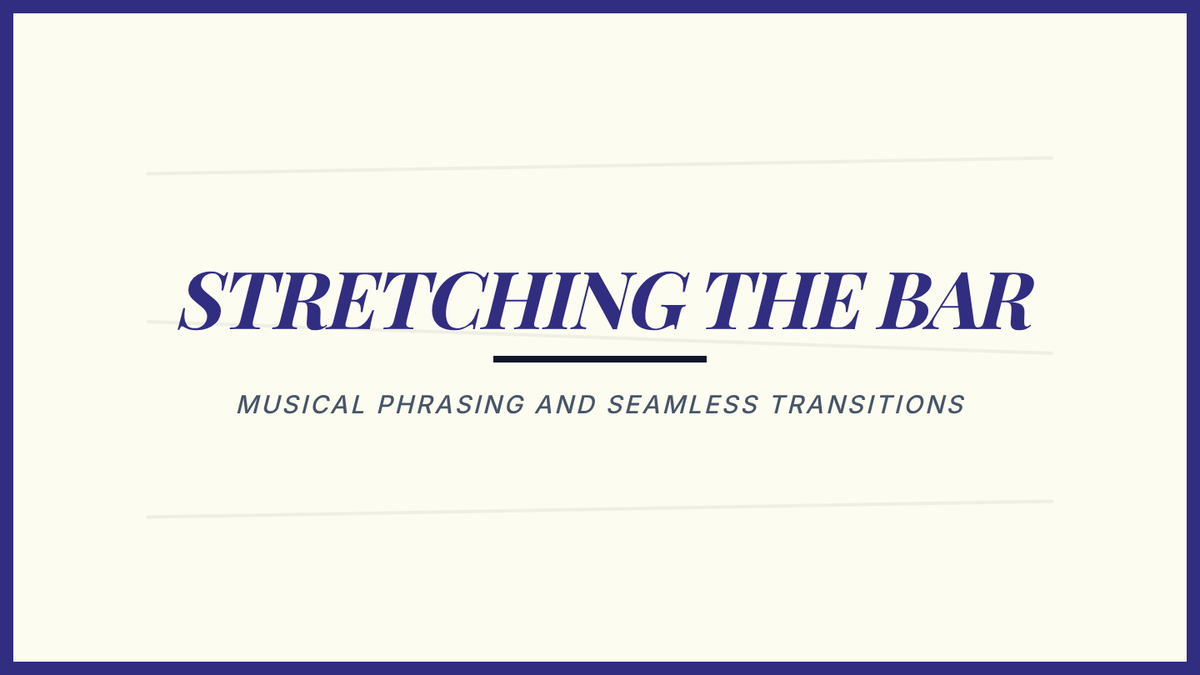 STRETCHING THE BAR

MUSICAL PHRASING AND SEAMLESS TRANSITIONS